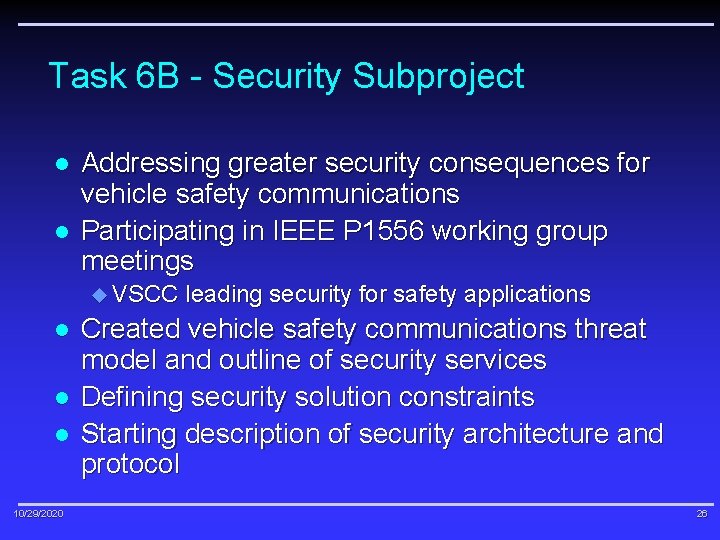 Task 6B - Security Subproject

● Addressing greater security consequences for vehicle safety communications
● Participating in IEEE P1556 working group meetings
◆ VSCC leading security for safety applications
● Created vehicle safety communications threat model and outline of security services
● Defining security solution constraints
● Starting description of security architecture and protocol

10/29/2020

26